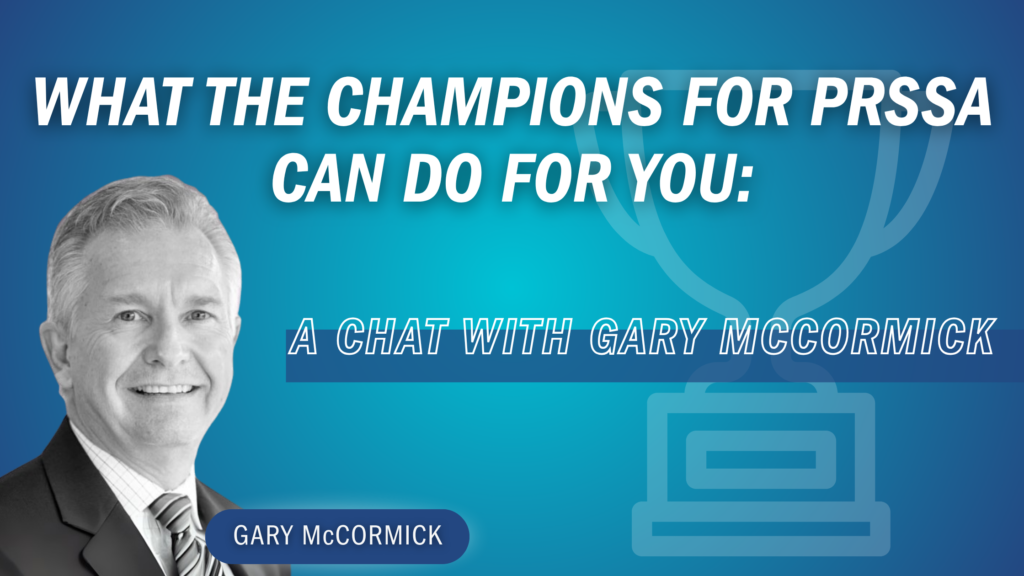 WHAT THE CHAMPIONS FOR PRSSA CAN DO FOR YOU:

A CHAT WITH GARY MCCORMICK

GARY McCORMICK